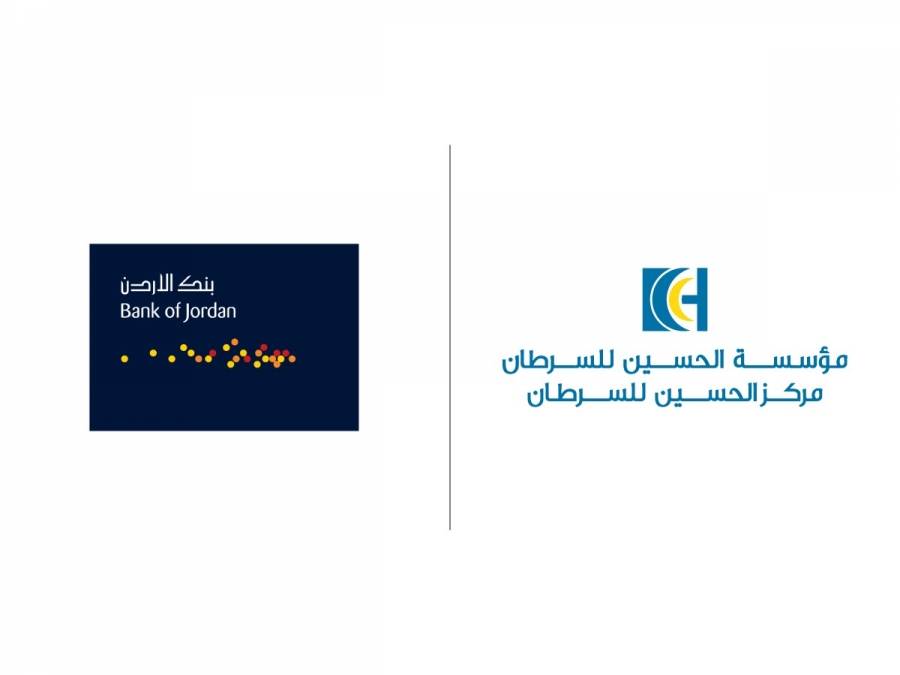 بنك الاردن
Bank of Jordan

مؤسسة الحسين للسرطان
مركز الحسين للسرطان